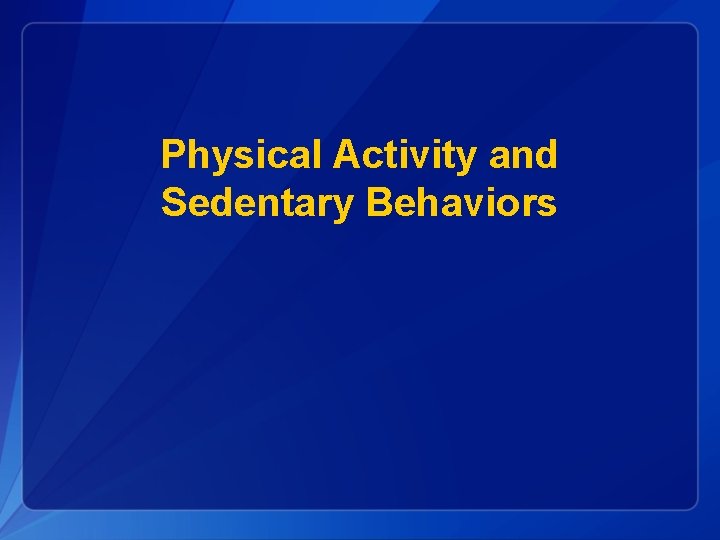 Physical Activity and Sedentary Behaviors